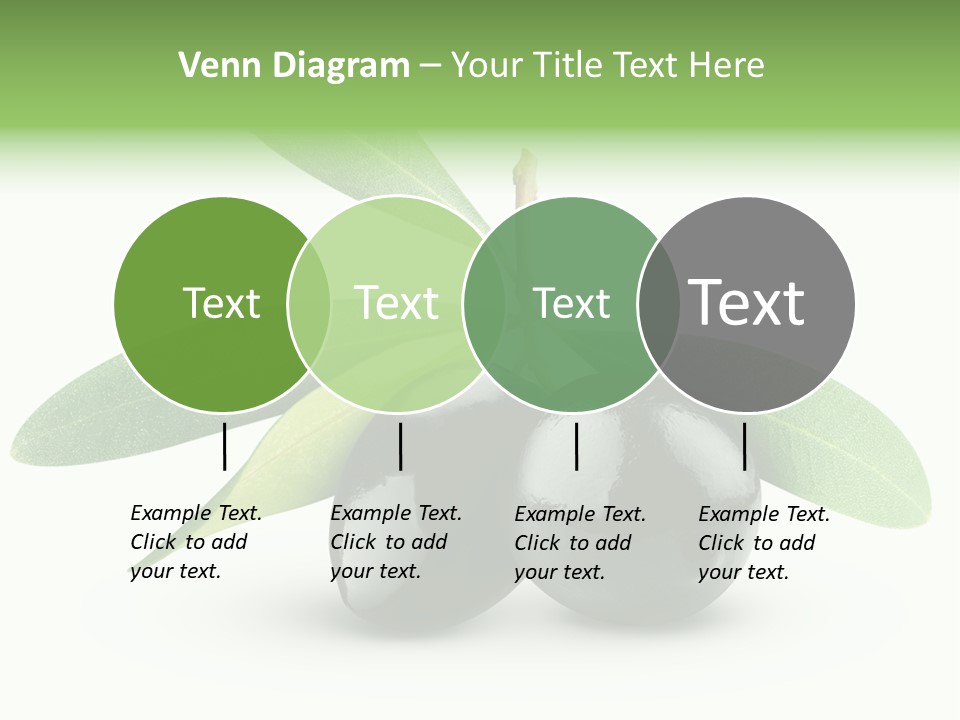 Venn Diagram – Your Title Text Here

Text

Text

Text

Text

Example Text. Click to add your text.

Example Text. Click to add your text.

Example Text. Click to add your text.

Example Text. Click to add your text.